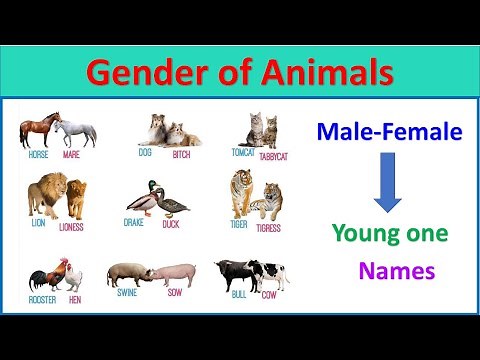 Gender of Animals

HORSE MARE

DOG BITCH

TOMCAT TABBYCAT

LION LIONESS

DRAKE DUCK

TIGER TIGRESS

ROOSTER HEN

SWINE SOW

BULL COW

Male-Female

Young one

Names